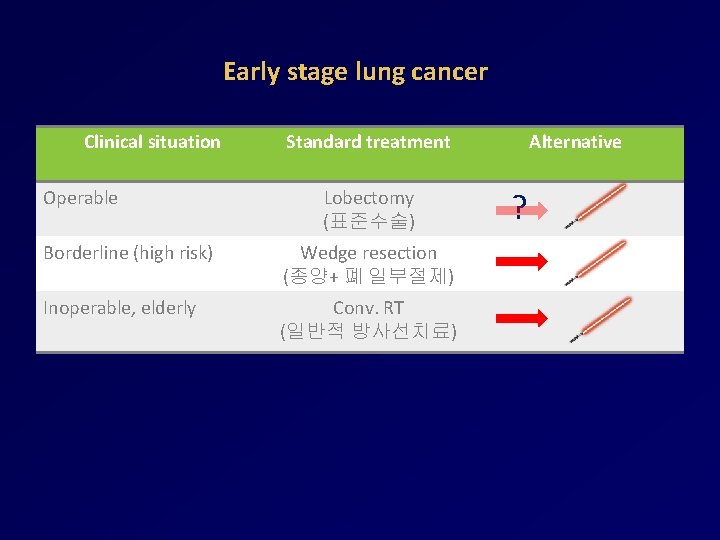 Early stage lung cancer

| Clinical situation | Standard treatment | Alternative |
|---|---|---|
| Operable | Lobectomy (표준수술) | ? |
| Borderline (high risk) | Wedge resection (종양+ 폐 일부절제) | |
| Inoperable, elderly | Conv. RT (일반적 방사선치료) | |